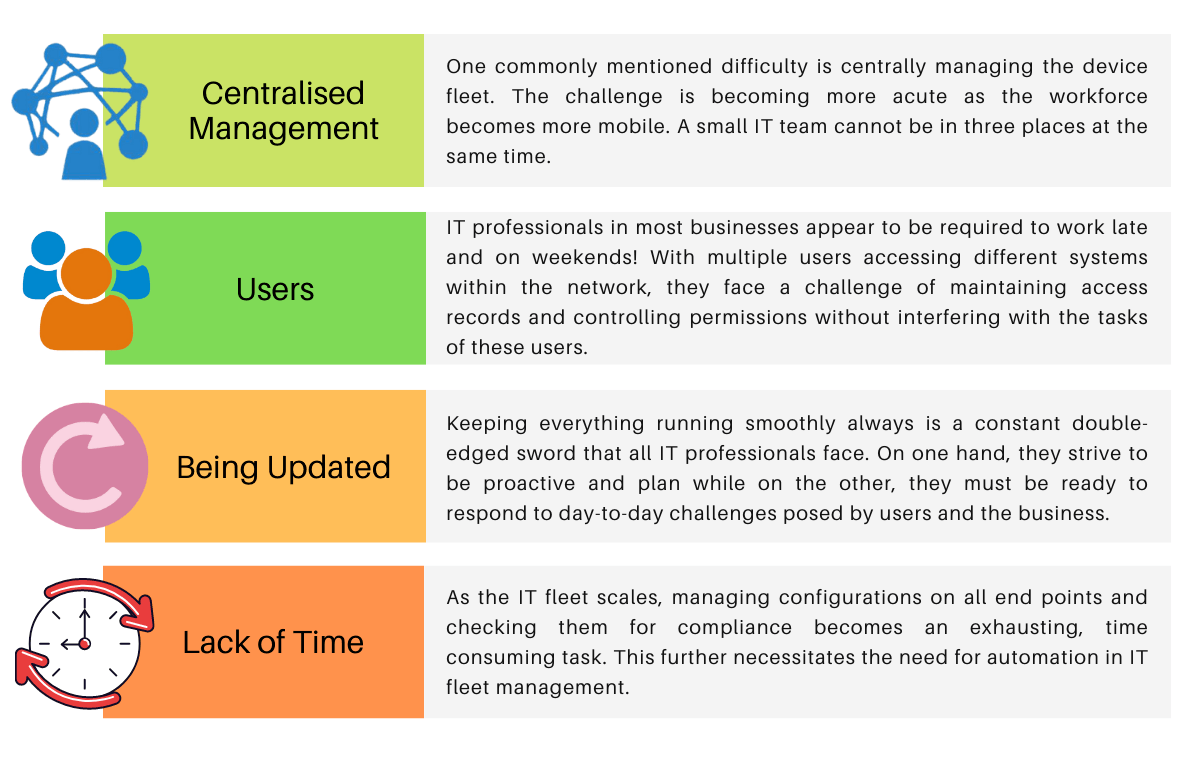 Centralised Management

One commonly mentioned difficulty is centrally managing the device fleet. The challenge is becoming more acute as the workforce becomes more mobile. A small IT team cannot be in three places at the same time.

Users

IT professionals in most businesses appear to be required to work late and on weekends! With multiple users accessing different systems within the network, they face a challenge of maintaining access records and controlling permissions without interfering with the tasks of these users.

Being Updated

Keeping everything running smoothly always is a constant double-edged sword that all IT professionals face. On one hand, they strive to be proactive and plan while on the other, they must be ready to respond to day-to-day challenges posed by users and the business.

Lack of Time

As the IT fleet scales, managing configurations on all end points and checking them for compliance becomes an exhausting, time consuming task. This further necessitates the need for automation in IT fleet management.